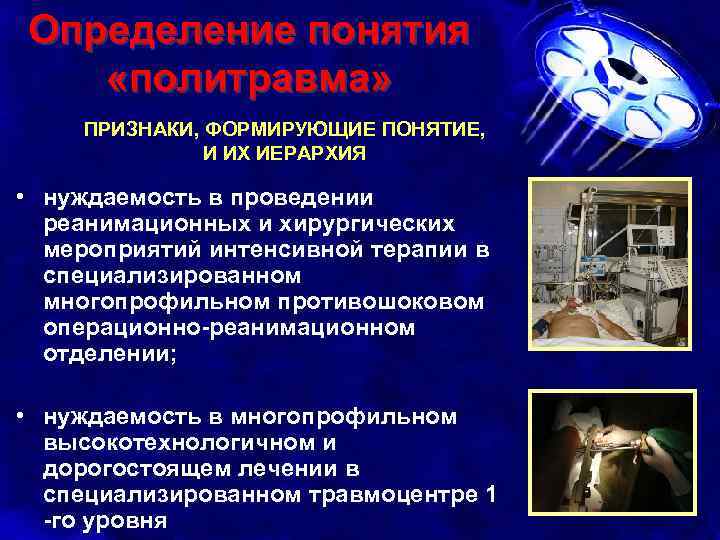 Определение понятия «политравма»

ПРИЗНАКИ, ФОРМИРУЮЩИЕ ПОНЯТИЕ, И ИХ ИЕРАРХИЯ

• нуждаемость в проведении реанимационных и хирургических мероприятий интенсивной терапии в специализированном многопрофильном противошоковом операционно-реанимационном отделении;

• нуждаемость в многопрофильном высокотехнологичном и дорогостоящем лечении в специализированном травмоцентре 1 -го уровня